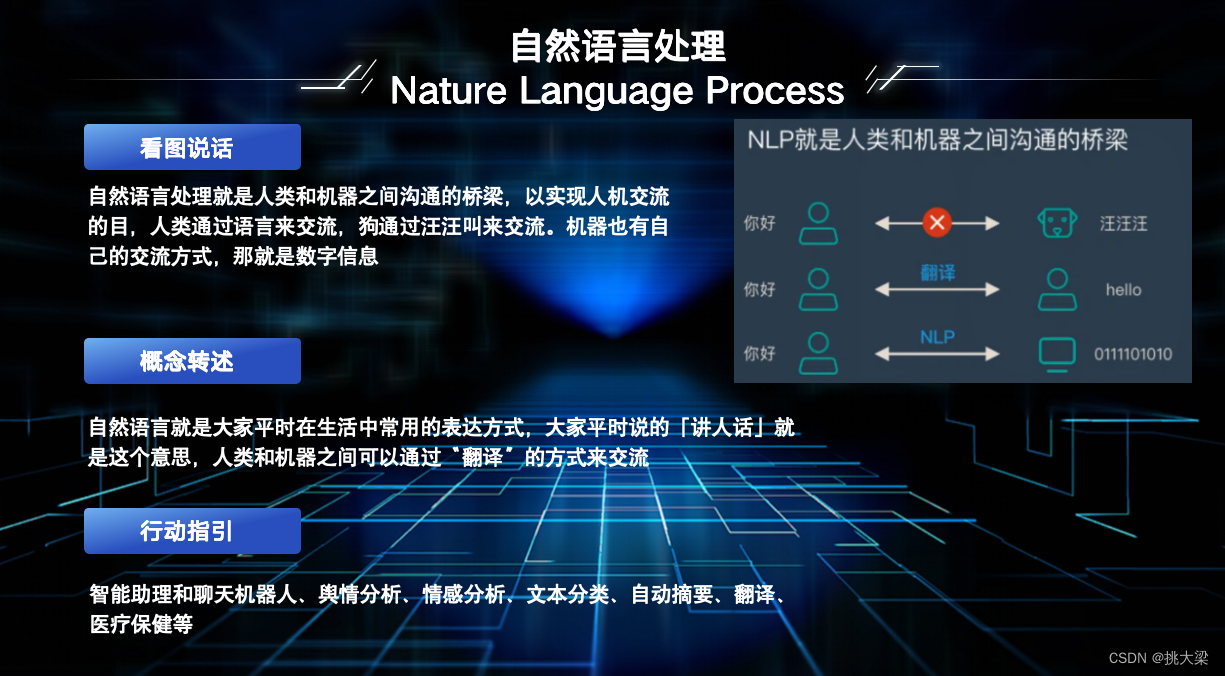 自然语言处理
Nature Language Process

看图说话

自然语言处理就是人类和机器之间沟通的桥梁，以实现人机交流的目，人类通过语言来交流，狗通过汪汪叫来交流。机器也有自己的交流方式，那就是数字信息

NLP就是人类和机器之间沟通的桥梁

你好 汪汪汪

你好 翻译 hello

你好 NLP 0111101010

概念转述

自然语言就是大家平时在生活中常用的表达方式，大家平时说的「讲人话」就是这个意思，人类和机器之间可以通过"翻译"的方式来交流

行动指引

智能助理和聊天机器人、舆情分析、情感分析、文本分类、自动摘要、翻译、医疗保健等

CSDN @挑大梁